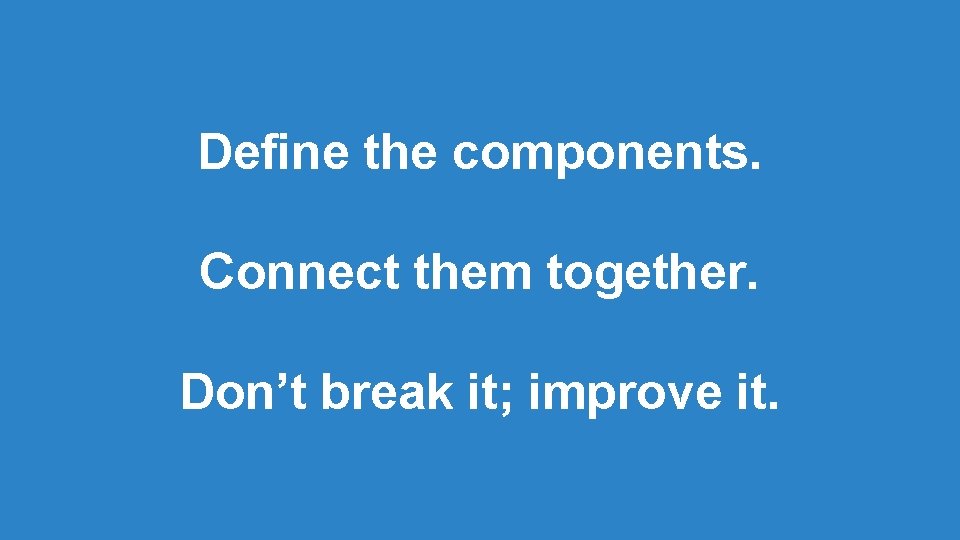 Define the components.

Connect them together.

Don’t break it; improve it.